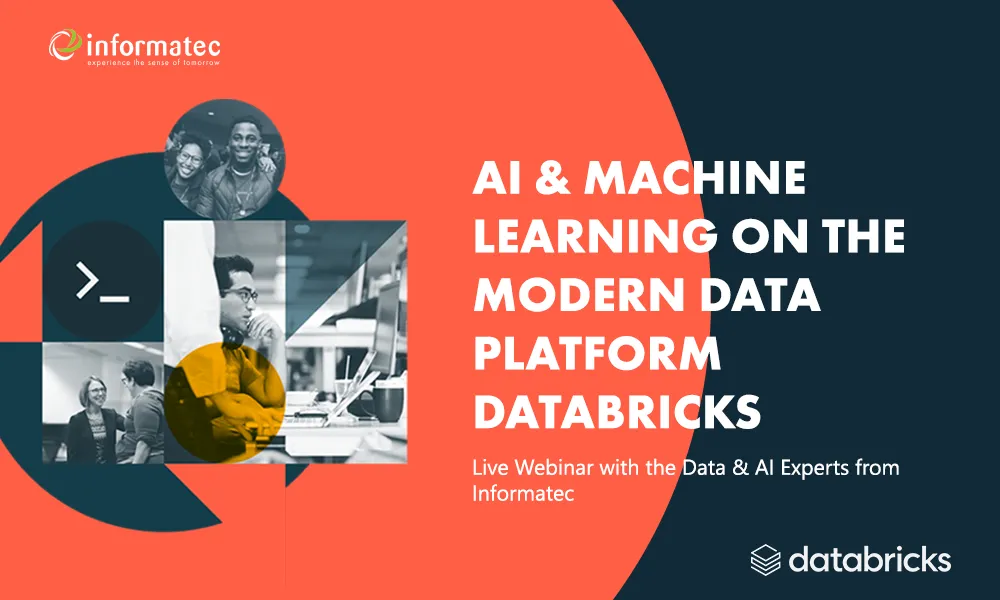 informatec
experience the sense of tomorrow

>_

AI & MACHINE LEARNING ON THE MODERN DATA PLATFORM DATABRICKS

Live Webinar with the Data & AI Experts from Informatec

databricks